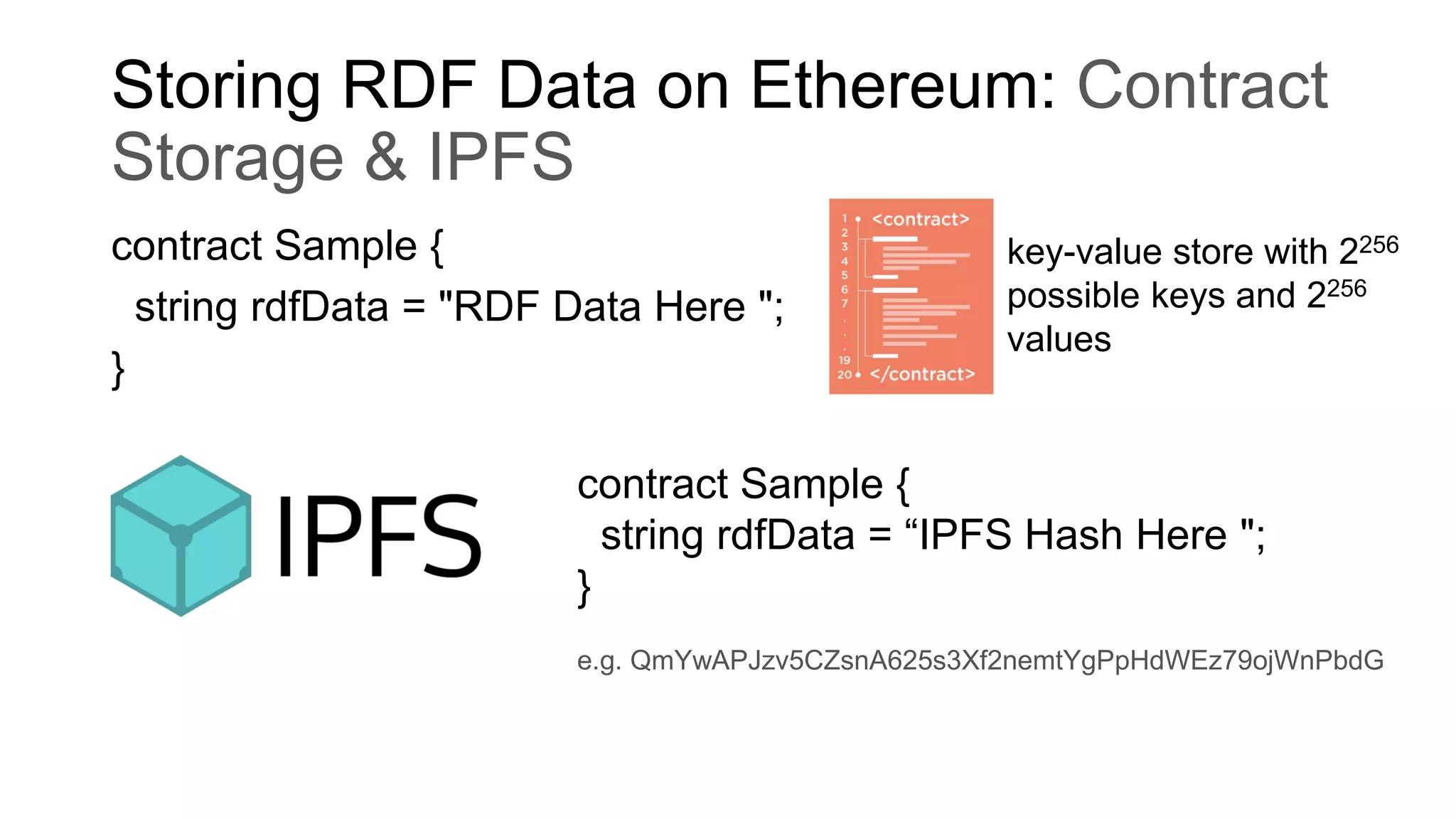 Storing RDF Data on Ethereum: Contract Storage & IPFS

contract Sample {
string rdfData = "RDF Data Here ";
}

1 <contract>
2
3
4
5
6
7
.
.
.
19
20 </contract>

key-value store with $2^{256}$ possible keys and $2^{256}$ values

IPFS

contract Sample {
string rdfData = “IPFS Hash Here ";
}

e.g. QmYwAPJzv5CZsnA625s3Xf2nemtYgPpHdWEz79ojWnPbdG